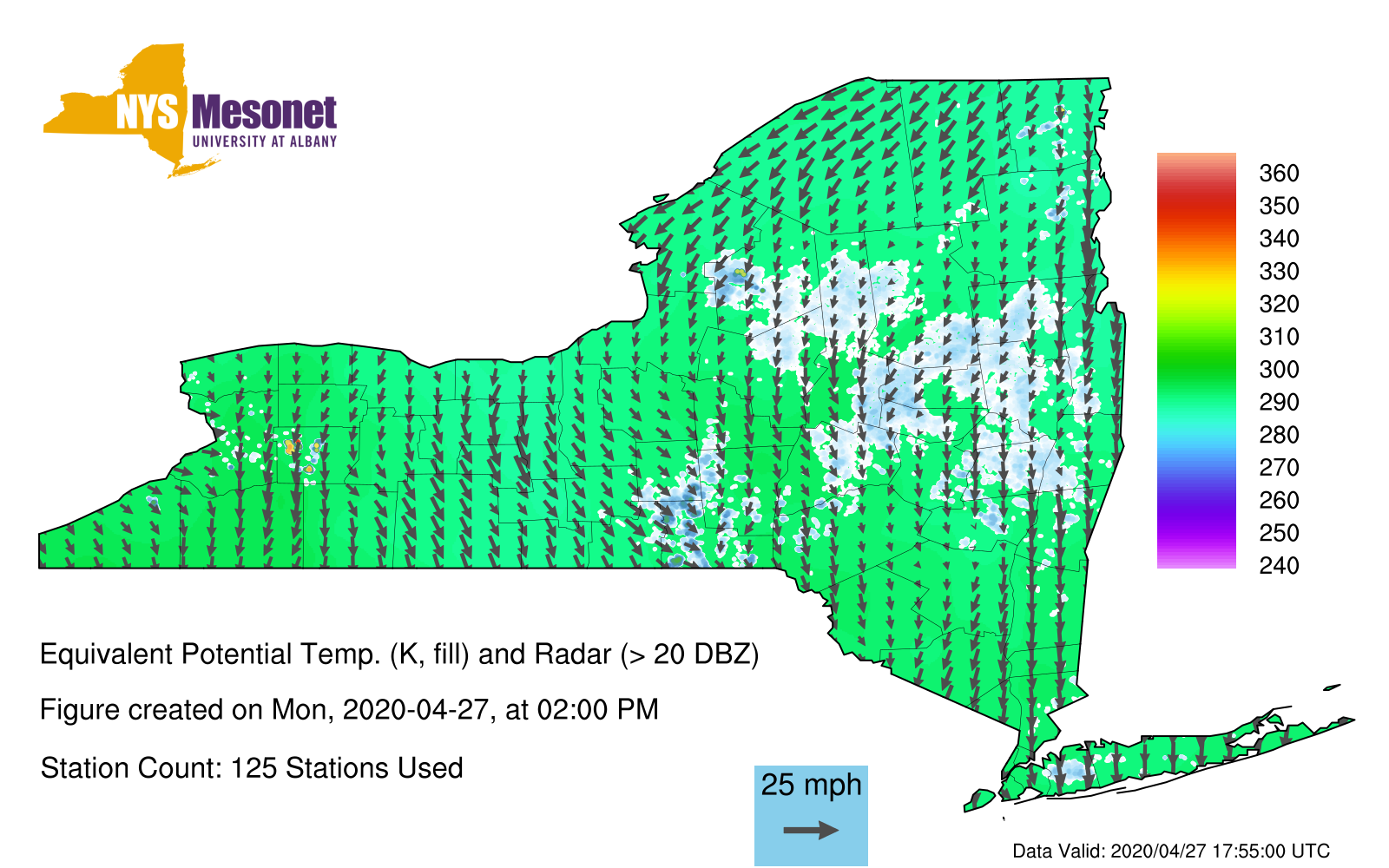 NYS Mesonet
UNIVERSITY AT ALBANY

360
350
340
330
320
310
300
290
280
270
260
250
240

Equivalent Potential Temp. (K, fill) and Radar (> 20 DBZ)

Figure created on Mon, 2020-04-27, at 02:00 PM

Station Count: 125 Stations Used

25 mph

Data Valid: 2020/04/27 17:55:00 UTC